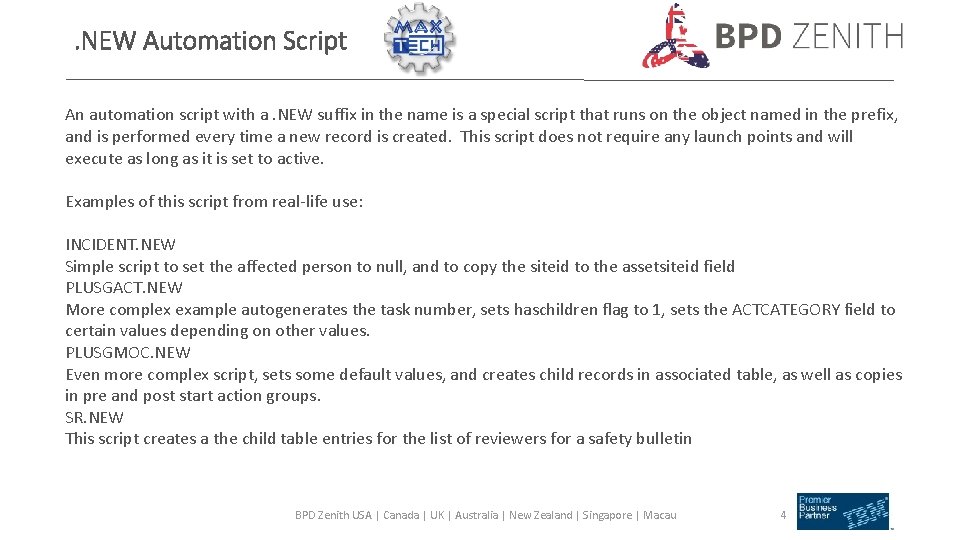 .NEW Automation Script

MAX TECH

BPD ZENITH

An automation script with a .NEW suffix in the name is a special script that runs on the object named in the prefix, and is performed every time a new record is created. This script does not require any launch points and will execute as long as it is set to active.

Examples of this script from real-life use:

INCIDENT.NEW
Simple script to set the affected person to null, and to copy the siteid to the assetsiteid field
PLUSGACT.NEW
More complex example autogenerates the task number, sets haschildren flag to 1, sets the ACTCATEGORY field to certain values depending on other values.
PLUSGMOC.NEW
Even more complex script, sets some default values, and creates child records in associated table, as well as copies in pre and post start action groups.
SR.NEW
This script creates a the child table entries for the list of reviewers for a safety bulletin

BPD Zenith USA | Canada | UK | Australia | New Zealand | Singapore | Macau

4

Premier Business Partner IBM